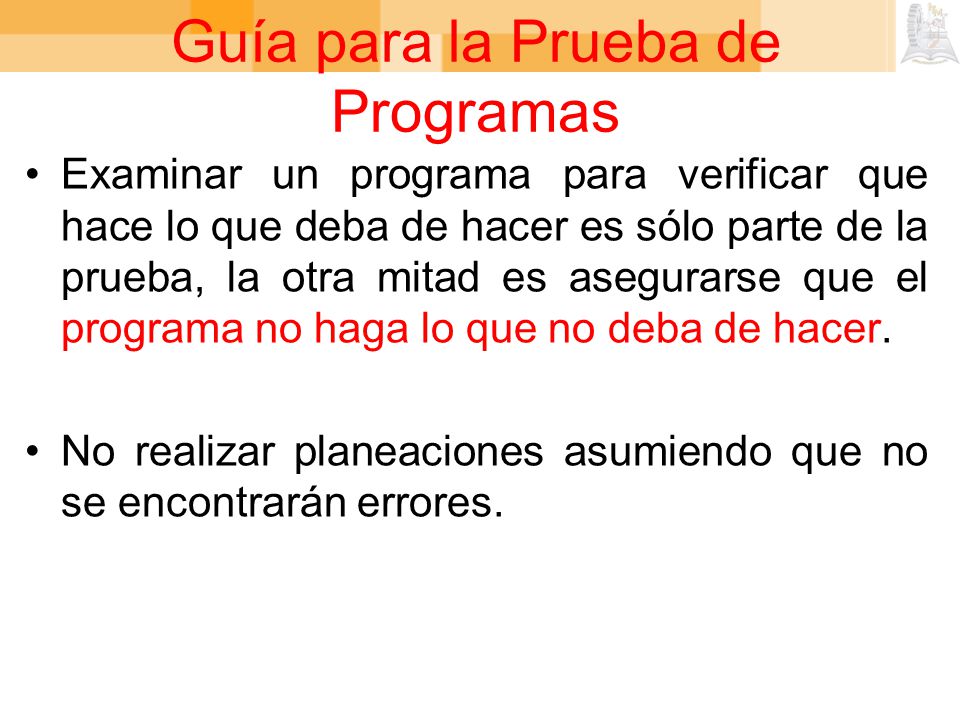 Guía para la Prueba de Programas

• Examinar un programa para verificar que hace lo que deba de hacer es sólo parte de la prueba, la otra mitad es asegurarse que el programa no haga lo que no deba de hacer.

• No realizar planeaciones asumiendo que no se encontrarán errores.